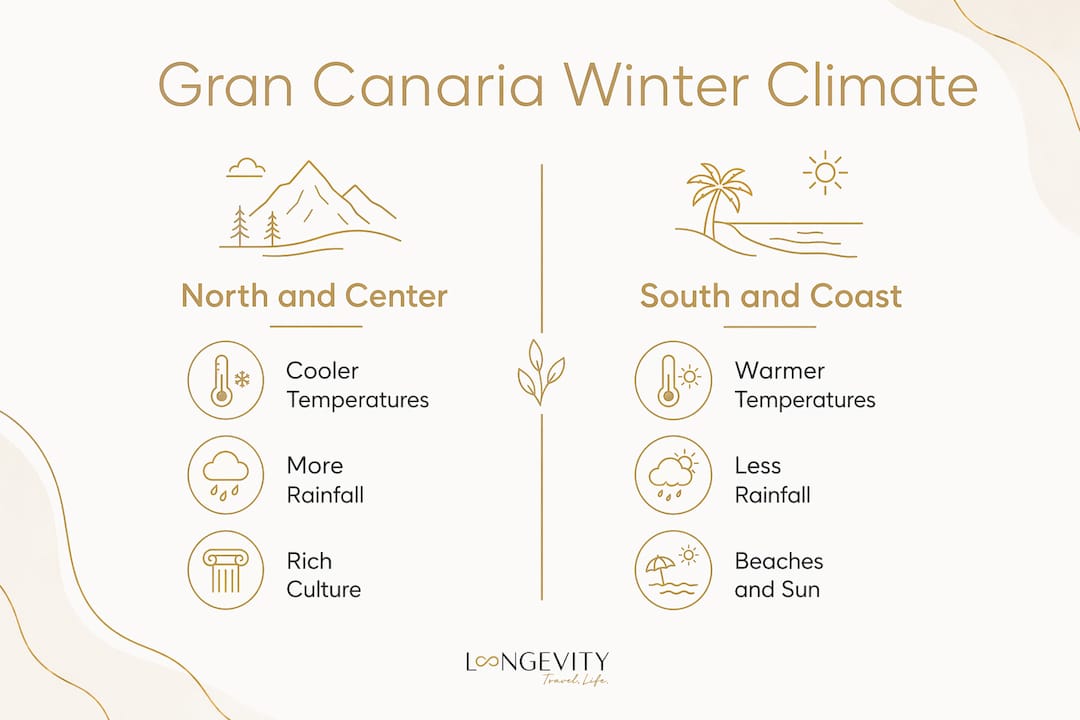 Gran Canaria Winter Climate

North and Center

Cooler Temperatures

More Rainfall

Rich Culture

South and Coast

Warmer Temperatures

Less Rainfall

Beaches and Sun

LONGEVITY
Travel. Life.